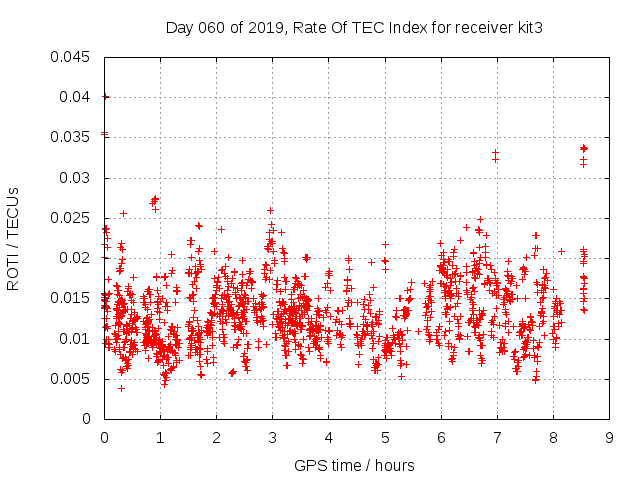 Day 060 of 2019, Rate Of TEC Index for receiver kit3

ROTI / TECUs

0.045
0.04
0.035
0.03
0.025
0.02
0.015
0.01
0.005
0

0 1 2 3 4 5 6 7 8 9

GPS time / hours